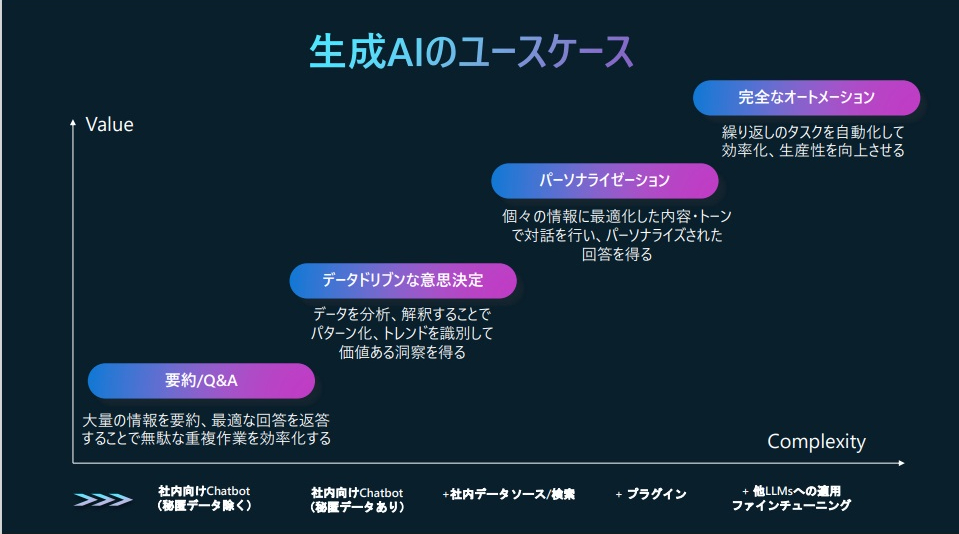 生成AIのユースケース

Value

完全なオートメーション

繰り返しのタスクを自動化して効率化、生産性を向上させる

パーソナライゼーション

個々の情報に最適化した内容・トーンで対話を行い、パーソナライズされた回答を得る

データドリブンな意思決定

データを分析、解釈することでパターン化、トレンドを識別して価値ある洞察を得る

要約/Q&A

大量の情報を要約、最適な回答を返答することで無駄な重複作業を効率化する

Complexity

社内向けChatbot
（秘匿データ除く）

社内向けChatbot
（秘匿データあり）

+社内データソース/検索

+ プラグイン

+ 他LLMsへの適用
ファインチューニング